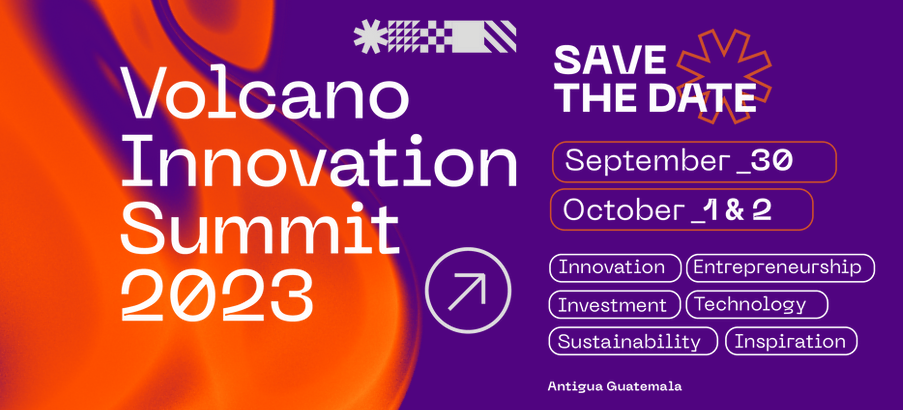 Volcano Innovation Summit 2023

SAVE THE DATE

September _30

October _1 & 2

Innovation
Entrepreneurship
Investment
Technology
Sustainability
Inspiration

Antigua Guatemala